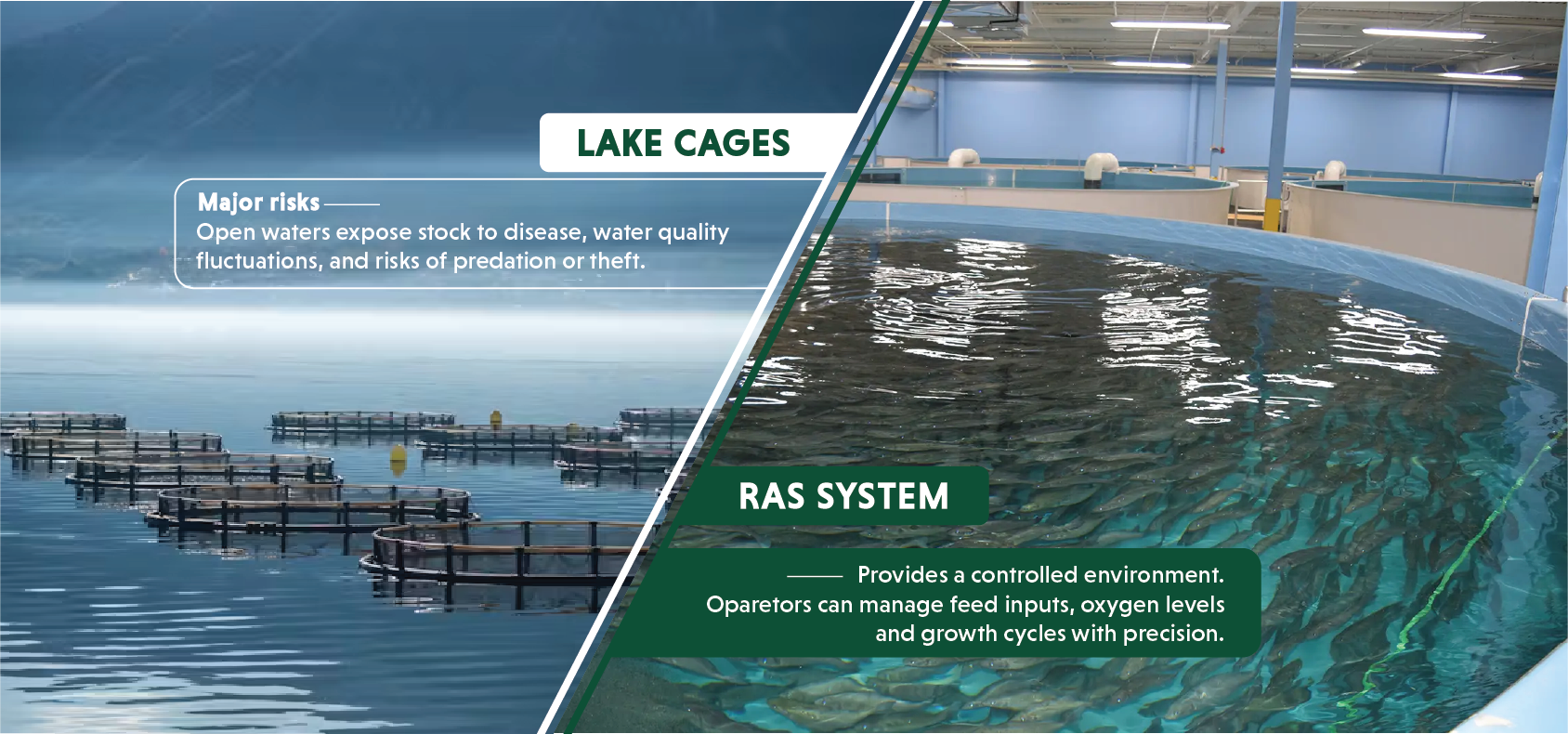 LAKE CAGES

Major risks
Open waters expose stock to disease, water quality fluctuations, and risks of predation or theft.

RAS SYSTEM

Provides a controlled environment. Oparetors can manage feed inputs, oxygen levels and growth cycles with precision.